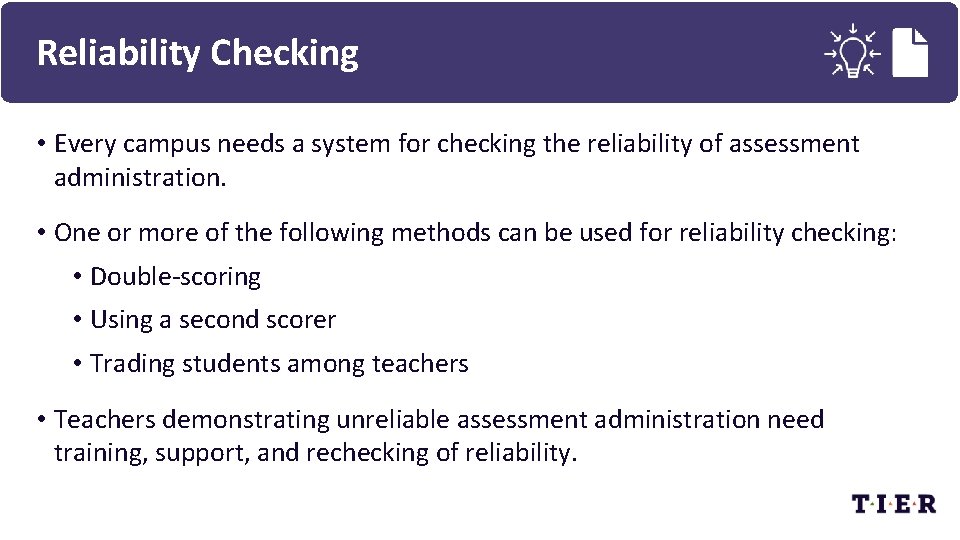 Reliability Checking

• Every campus needs a system for checking the reliability of assessment administration.

• One or more of the following methods can be used for reliability checking:

• Double-scoring

• Using a second scorer

• Trading students among teachers

• Teachers demonstrating unreliable assessment administration need training, support, and rechecking of reliability.

T·I·E·R